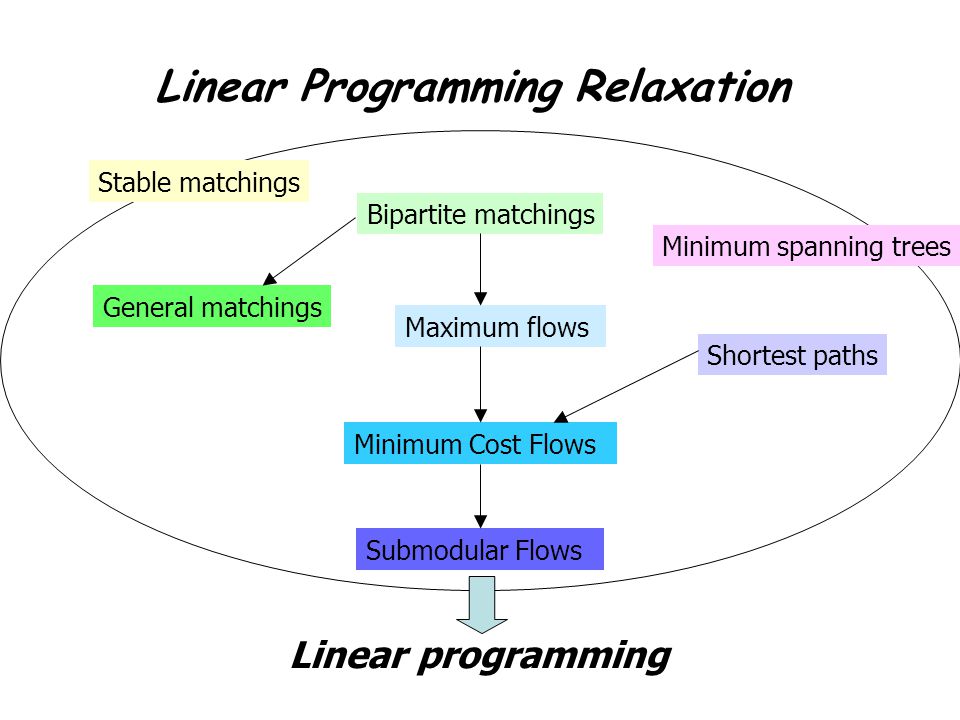 Linear Programming Relaxation

Stable matchings

Bipartite matchings

Minimum spanning trees

General matchings

Maximum flows

Shortest paths

Minimum Cost Flows

Submodular Flows

Linear programming